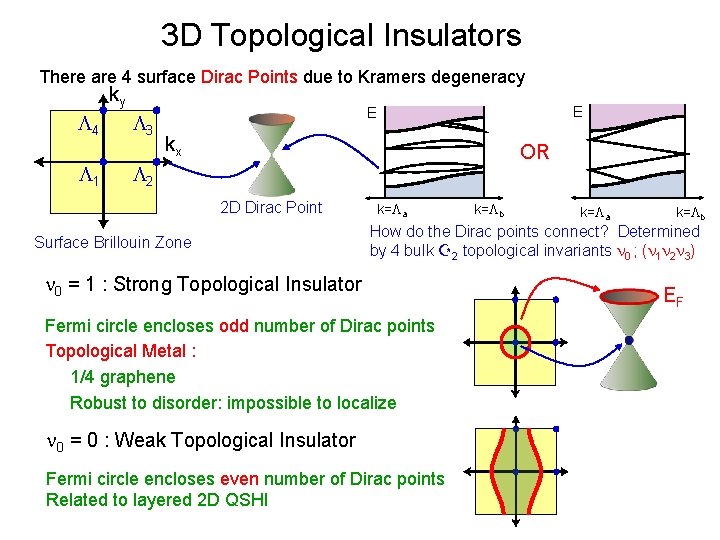 3D Topological Insulators

There are 4 surface Dirac Points due to Kramers degeneracy

$k_y$

$\Lambda_4$ $\Lambda_3$

$k_x$

$\Lambda_1$ $\Lambda_2$

Surface Brillouin Zone

2D Dirac Point

E

$k=\Lambda_a$ $k=\Lambda_b$

OR

E

$k=\Lambda_a$ $k=\Lambda_b$

How do the Dirac points connect? Determined by 4 bulk $Z_2$ topological invariants $\nu_0$ ; $(\nu_1\nu_2\nu_3)$

$\nu_0 = 1$ : Strong Topological Insulator

Fermi circle encloses odd number of Dirac points

Topological Metal :

1/4 graphene

Robust to disorder: impossible to localize

$E_F$

$\nu_0 = 0$ : Weak Topological Insulator

Fermi circle encloses even number of Dirac points

Related to layered 2D QSHI